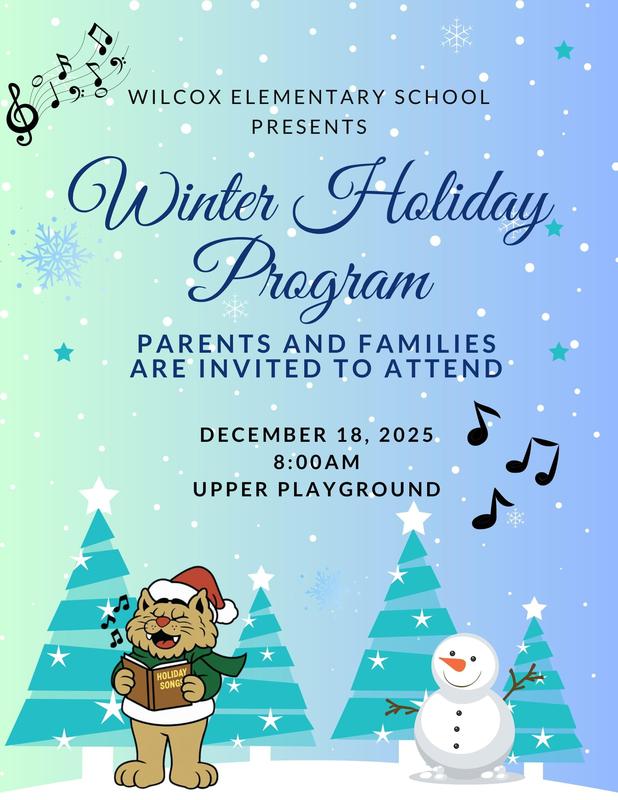 WILCOX ELEMENTARY SCHOOL
PRESENTS

Winter Holiday Program

PARENTS AND FAMILIES
ARE INVITED TO ATTEND

DECEMBER 18, 2025
8:00AM
UPPER PLAYGROUND

HOLIDAY SONGS